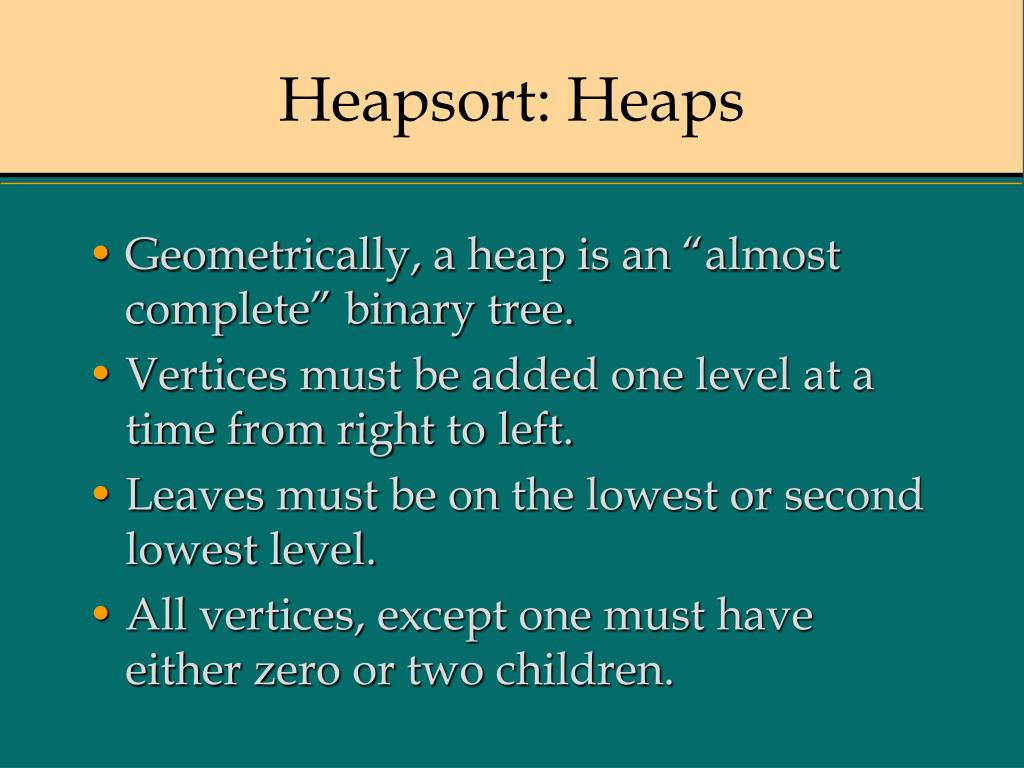 Heapsort: Heaps

• Geometrically, a heap is an “almost complete” binary tree.
• Vertices must be added one level at a time from right to left.
• Leaves must be on the lowest or second lowest level.
• All vertices, except one must have either zero or two children.